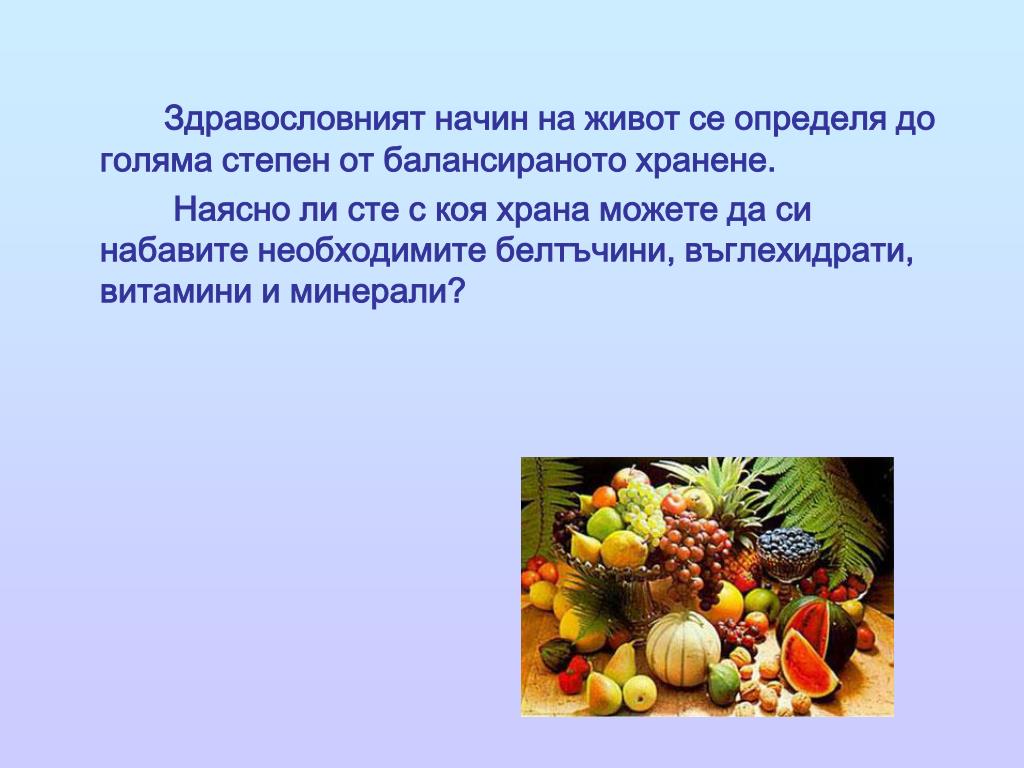 Здравословният начин на живот се определя до голяма степен от балансираното хранене.

Наясно ли сте с коя храна можете да си набавите необходимите белтъчини, въглехидрати, витамини и минерали?